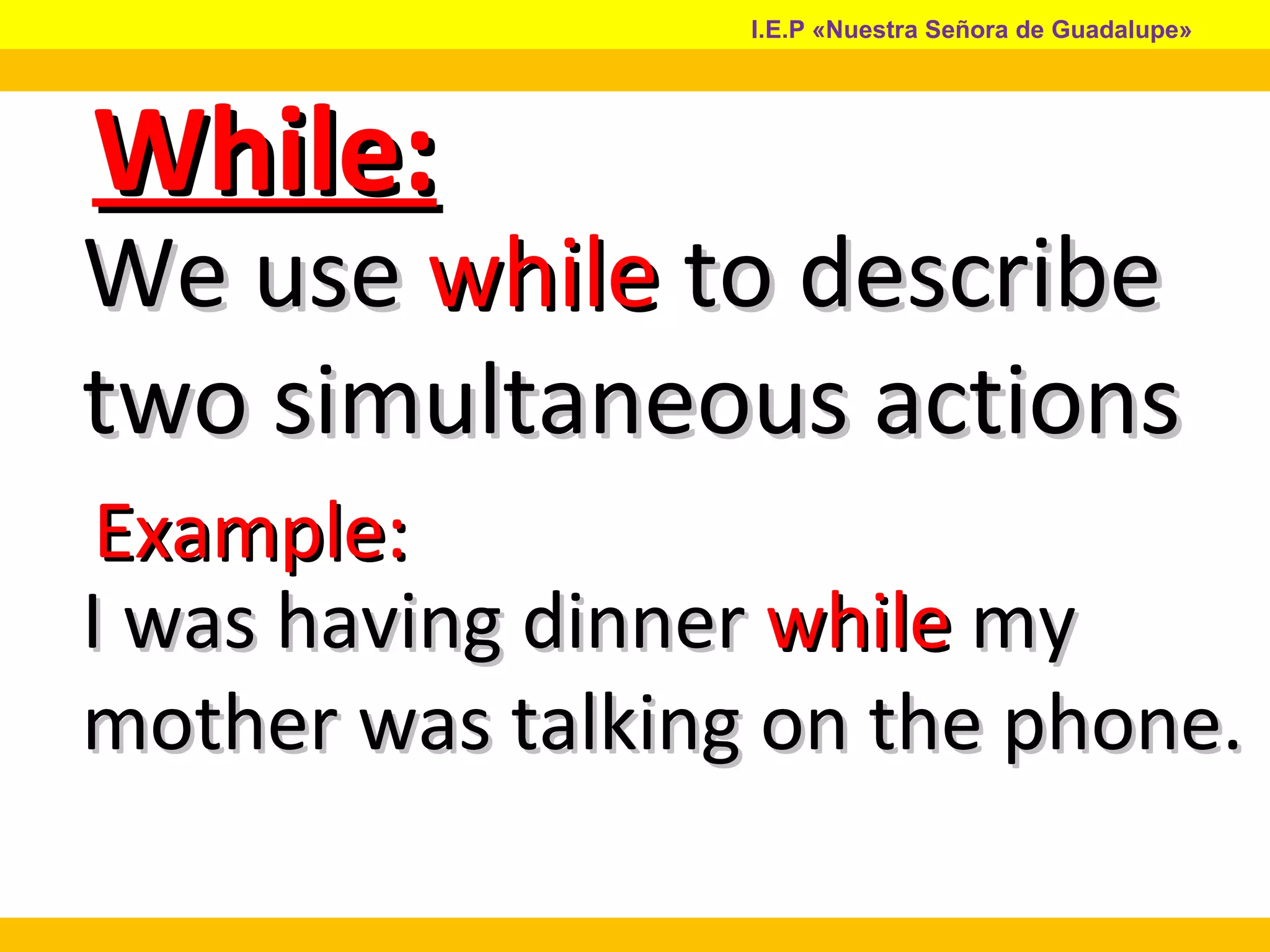 I.E.P «Nuestra Señora de Guadalupe»

While:

We use while to describe two simultaneous actions

Example:

I was having dinner while my mother was talking on the phone.